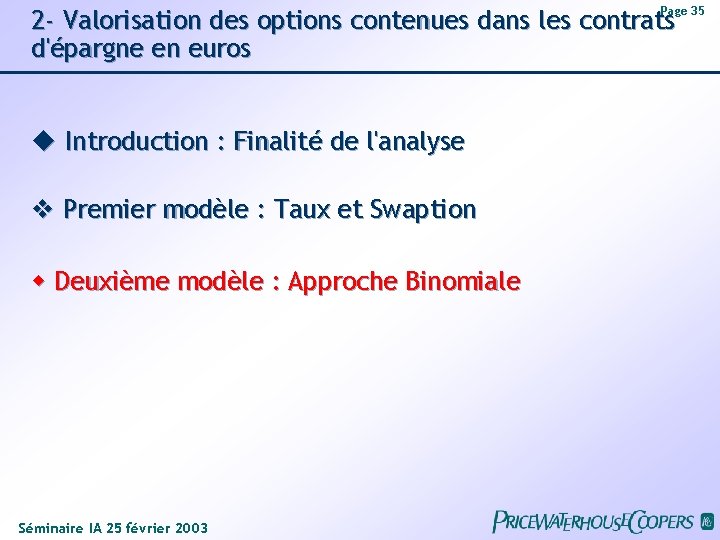 Page 35

2- Valorisation des options contenues dans les contrats d'épargne en euros

◆ Introduction : Finalité de l'analyse

❖ Premier modèle : Taux et Swaption

◆ Deuxième modèle : Approche Binomiale

Séminaire IA 25 février 2003

PRICEWATERHOUSECOOPERS